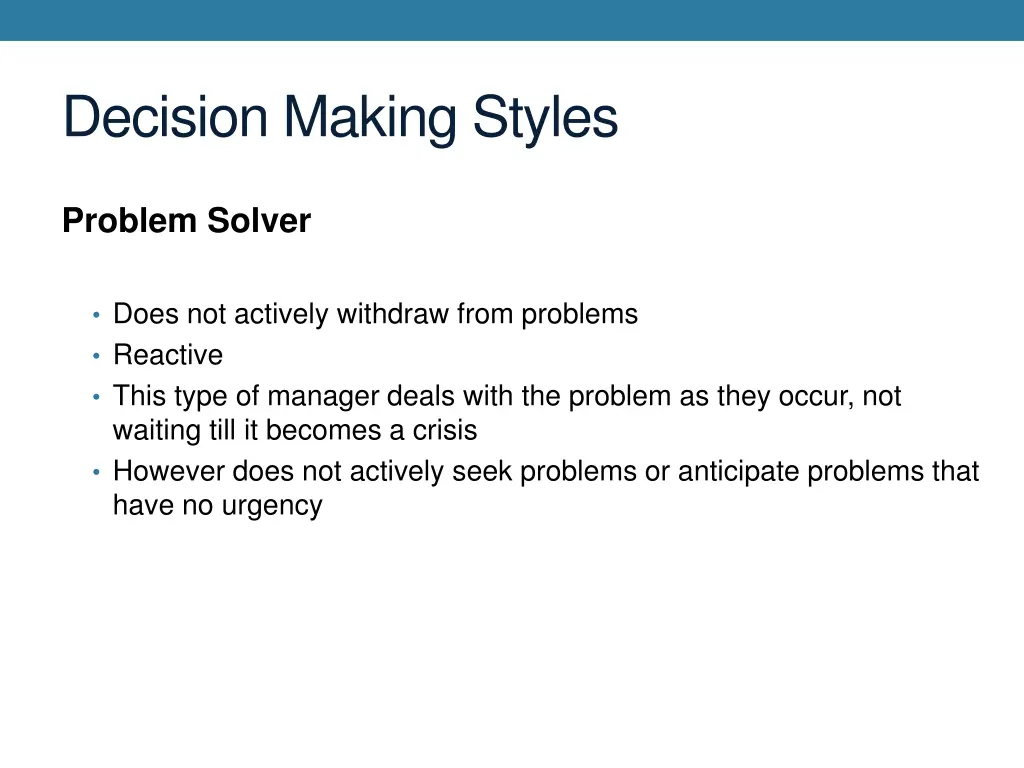 Decision Making Styles

Problem Solver

• Does not actively withdraw from problems
• Reactive
• This type of manager deals with the problem as they occur, not waiting till it becomes a crisis
• However does not actively seek problems or anticipate problems that have no urgency